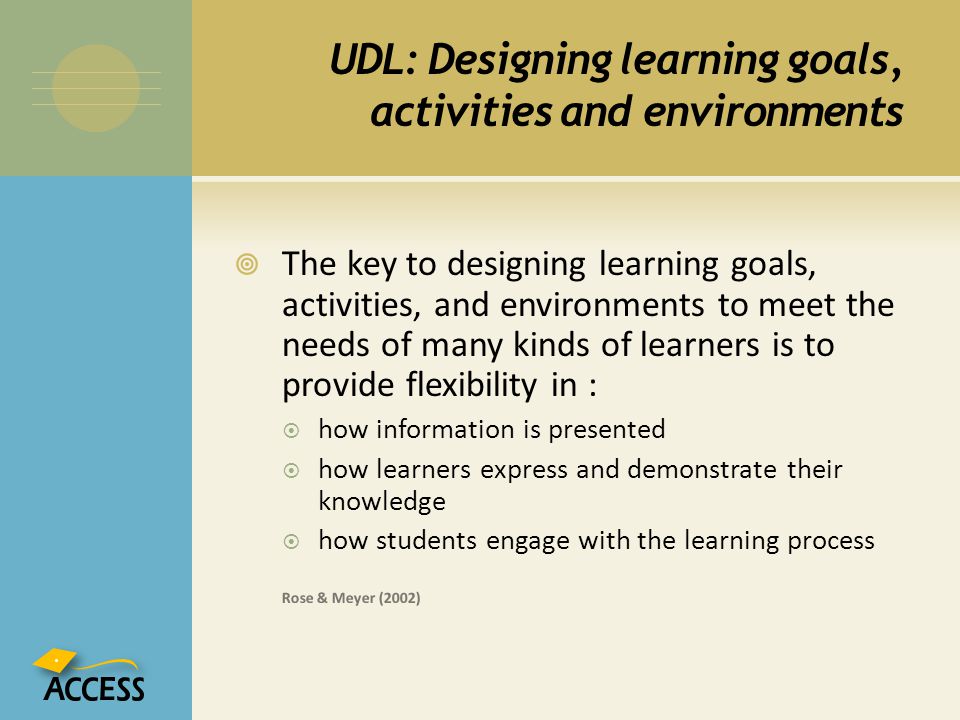 UDL: Designing learning goals, activities and environments

The key to designing learning goals, activities, and environments to meet the needs of many kinds of learners is to provide flexibility in :

how information is presented

how learners express and demonstrate their knowledge

how students engage with the learning process

Rose & Meyer (2002)

ACCESS